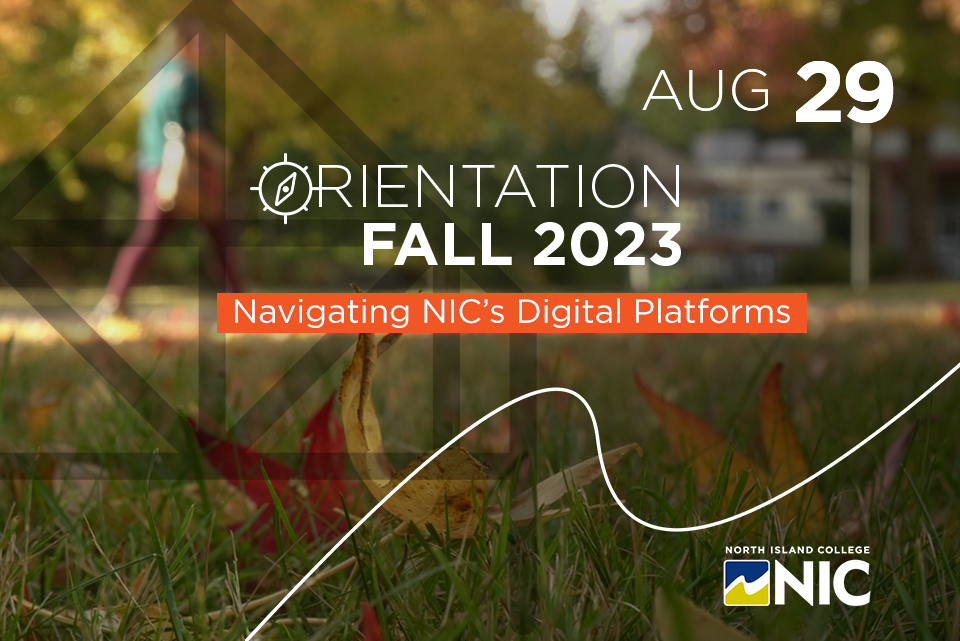 AUG 29

ORIENTATION
FALL 2023

Navigating NIC's Digital Platforms

NORTH ISLAND COLLEGE
NIC